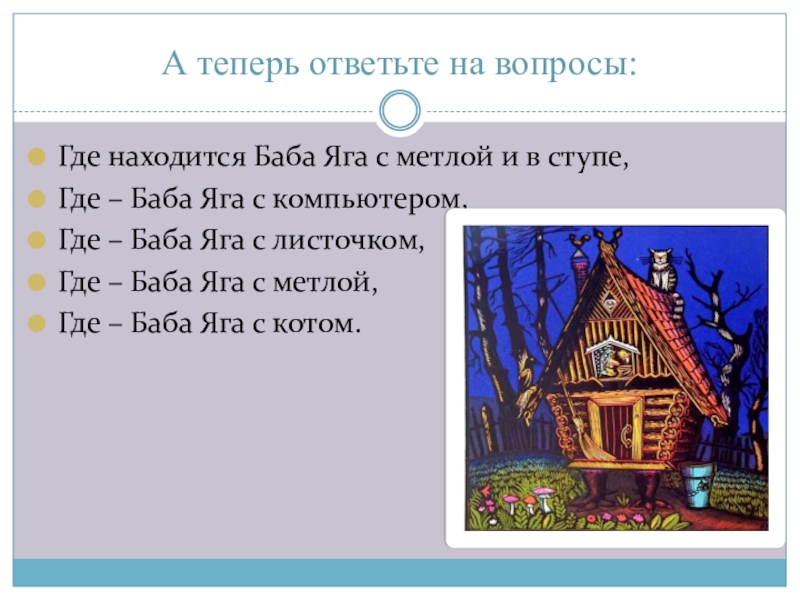 А теперь ответьте на вопросы:

Где находится Баба Яга с метлой и в ступе,
Где – Баба Яга с компьютером,
Где – Баба Яга с листочком,
Где – Баба Яга с метлой,
Где – Баба Яга с котом.